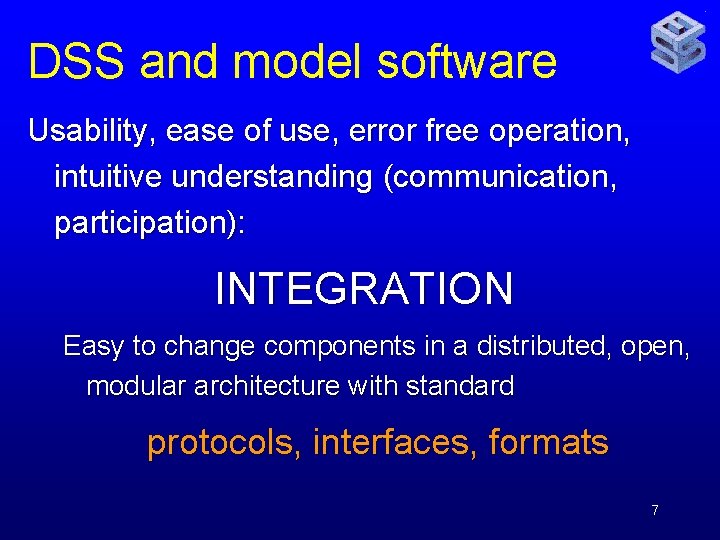 DSS and model software

Usability, ease of use, error free operation, intuitive understanding (communication, participation):

INTEGRATION

Easy to change components in a distributed, open, modular architecture with standard

protocols, interfaces, formats

7